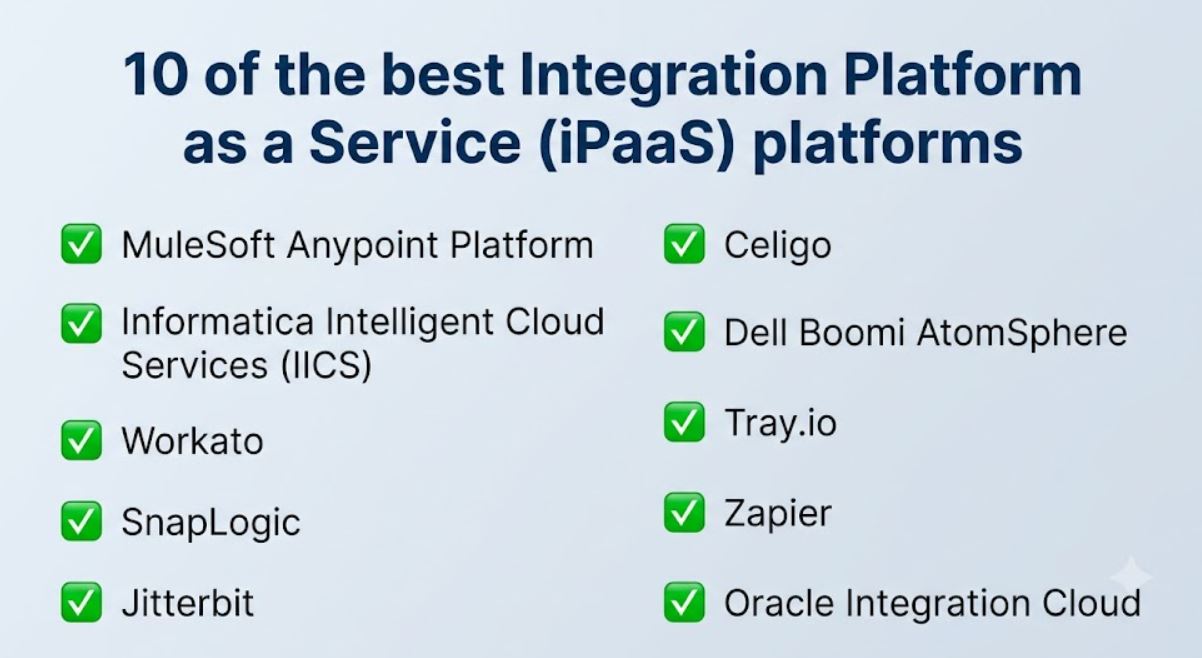 10 of the best Integration Platform as a Service (iPaaS) platforms

✅ MuleSoft Anypoint Platform

✅ Informatica Intelligent Cloud Services (IICS)

✅ Workato

✅ SnapLogic

✅ Jitterbit

✅ Celigo

✅ Dell Boomi AtomSphere

✅ Tray.io

✅ Zapier

✅ Oracle Integration Cloud